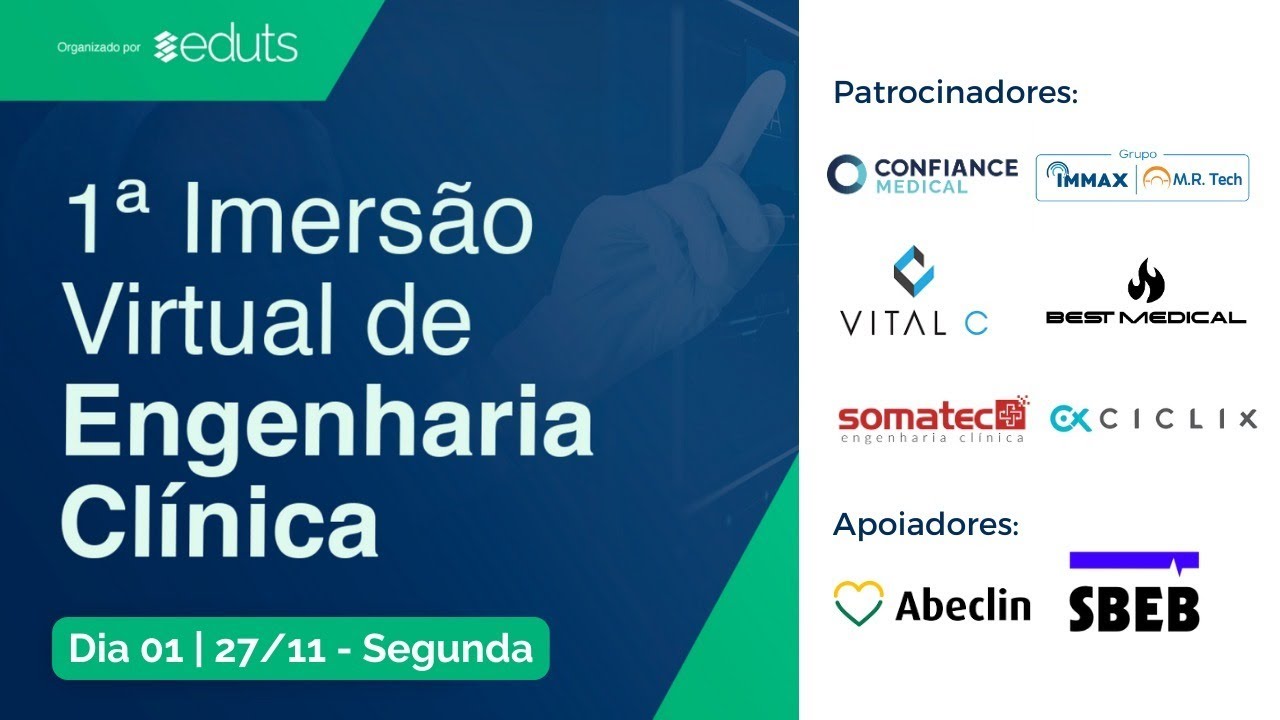 Organizado por eduts

1ª Imersão Virtual de Engenharia Clínica

Dia 01 | 27/11 - Segunda

Patrocinadores:

CONFIANCE MEDICAL

Grupo IMMAX | M.R. Tech

VITAL C

BEST MEDICAL

somatec engenharia clínica

CICLIX

Apoiadores:

Abeclin

SBEB